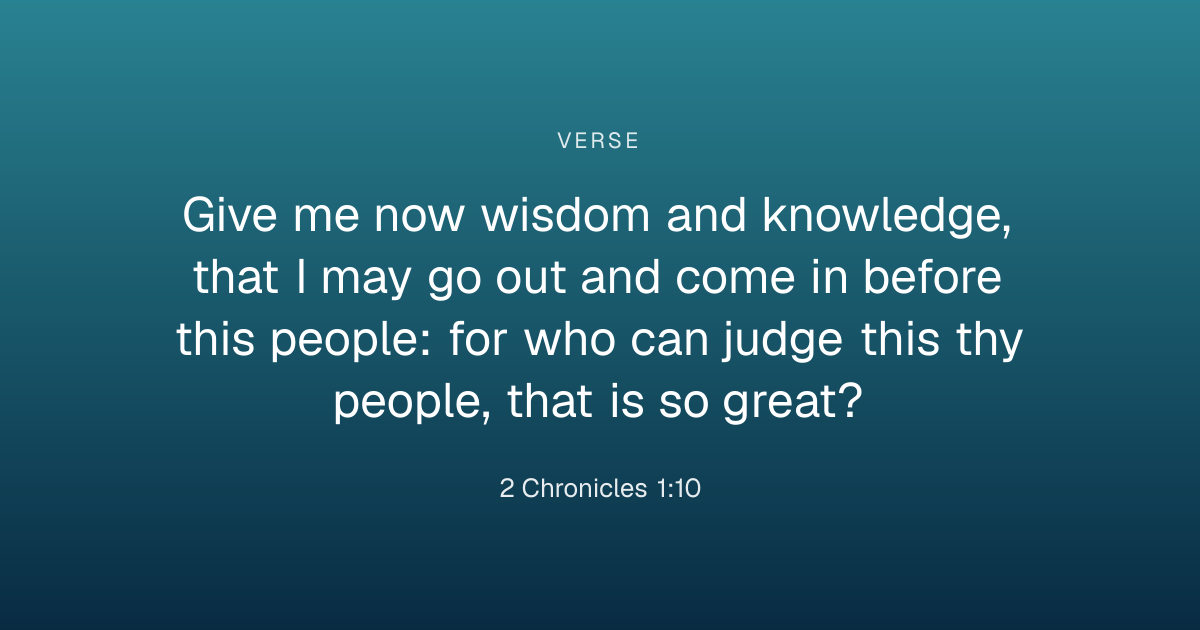 VERSE

Give me now wisdom and knowledge, that I may go out and come in before this people: for who can judge this thy people, that is so great?

2 Chronicles 1:10